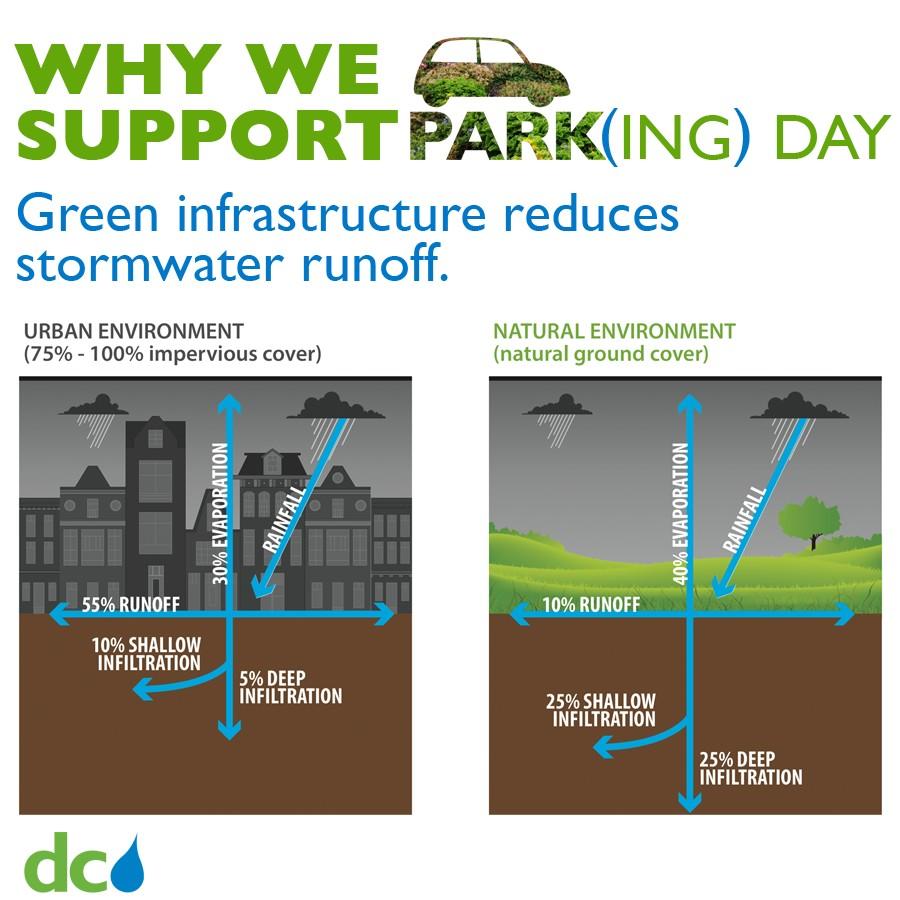 WHY WE SUPPORT PARK(ING) DAY

Green infrastructure reduces stormwater runoff.

URBAN ENVIRONMENT
(75% - 100% impervious cover)

30% EVAPORATION
RAINFALL
55% RUNOFF
10% SHALLOW INFILTRATION
5% DEEP INFILTRATION

NATURAL ENVIRONMENT
(natural ground cover)

40% EVAPORATION
RAINFALL
10% RUNOFF
25% SHALLOW INFILTRATION
25% DEEP INFILTRATION

dc